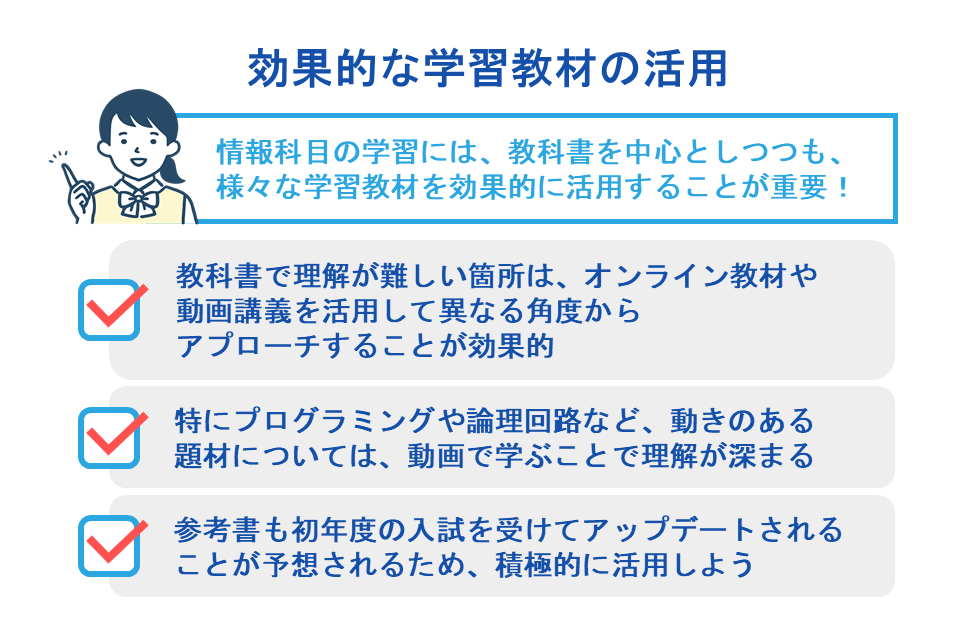 効果的な学習教材の活用

情報科目の学習には、教科書を中心としつつも、様々な学習教材を効果的に活用することが重要！

教科書で理解が難しい箇所は、オンライン教材や動画講義を活用して異なる角度からアプローチすることが効果的

特にプログラミングや論理回路など、動きのある題材については、動画で学ぶことで理解が深まる

参考書も初年度の入試を受けてアップデートされることが予想されるため、積極的に活用しよう